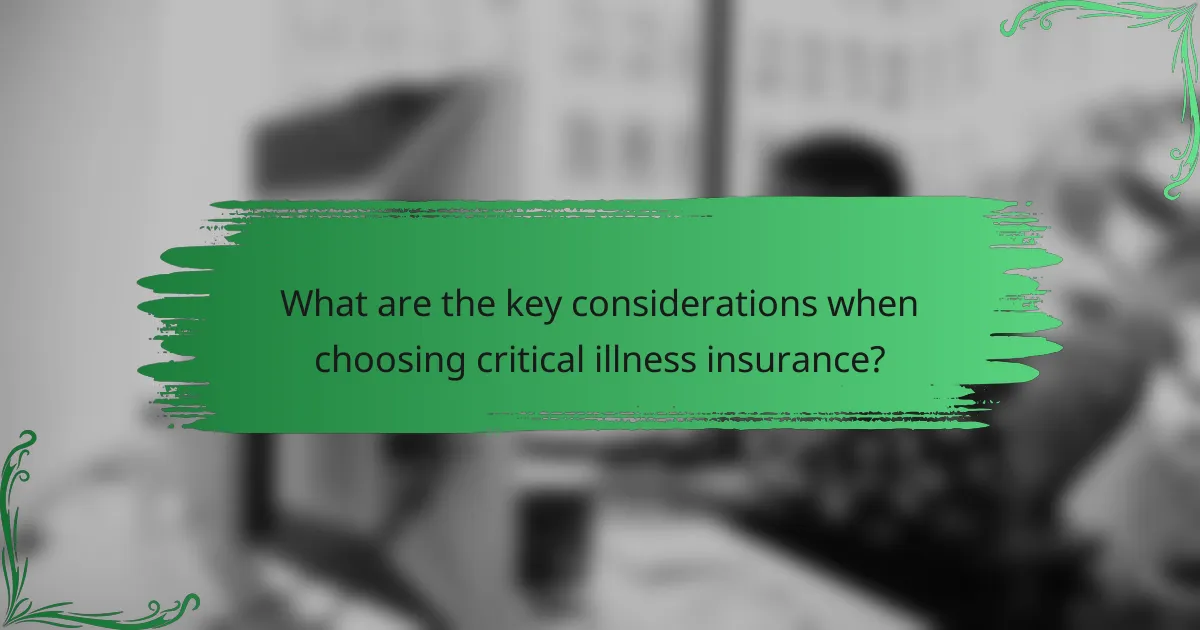 What are the key considerations when choosing critical illness insurance?